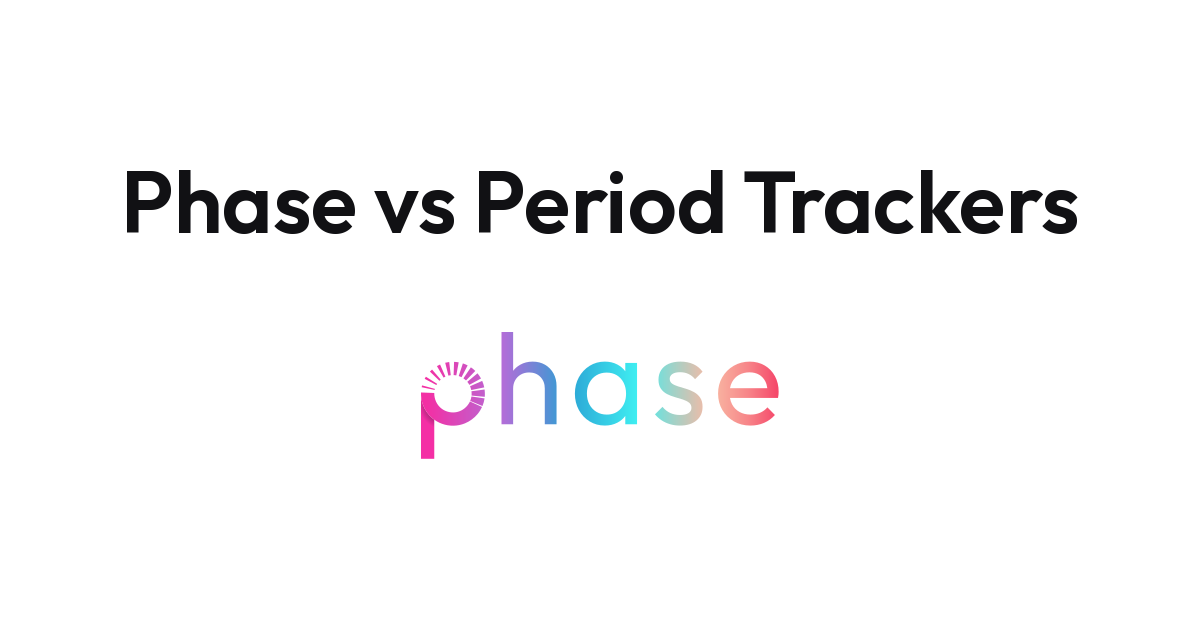 Phase vs Period Trackers

phase